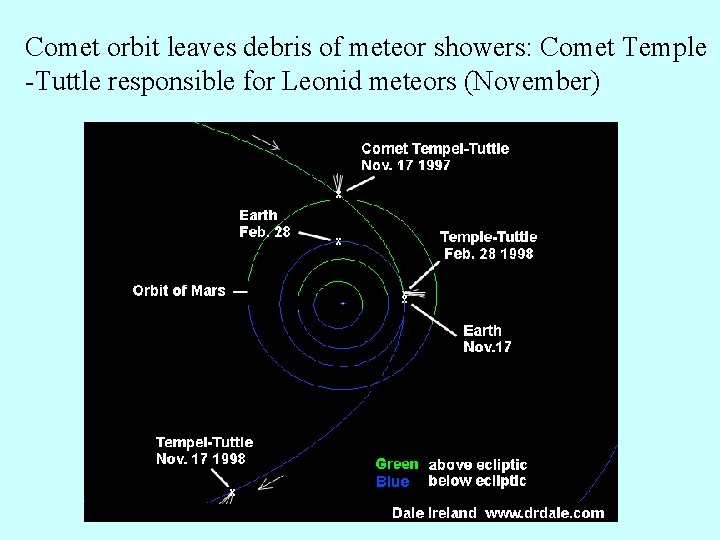 Comet orbit leaves debris of meteor showers: Comet Temple -Tuttle responsible for Leonid meteors (November)

Comet Tempel-Tuttle
Nov. 17 1997

Earth
Feb. 28

Temple-Tuttle
Feb. 28 1998

Orbit of Mars

Earth
Nov.17

Tempel-Tuttle
Nov. 17 1998

Green above ecliptic
Blue below ecliptic

Dale Ireland www.drdale.com